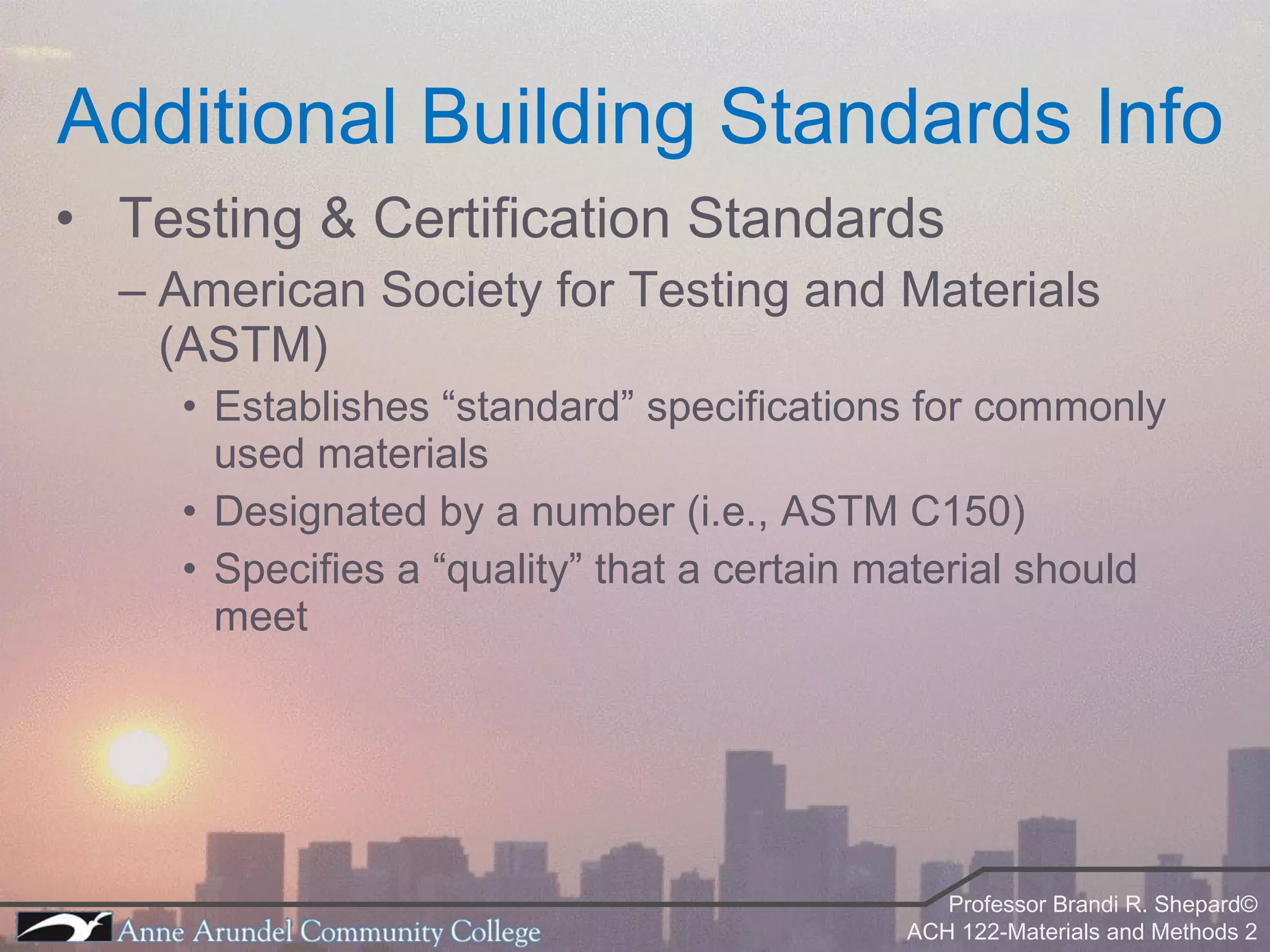 Additional Building Standards Info

• Testing & Certification Standards

– American Society for Testing and Materials (ASTM)

• Establishes “standard” specifications for commonly used materials

• Designated by a number (i.e., ASTM C150)

• Specifies a “quality” that a certain material should meet

Anne Arundel Community College

Professor Brandi R. Shepard©
ACH 122-Materials and Methods 2